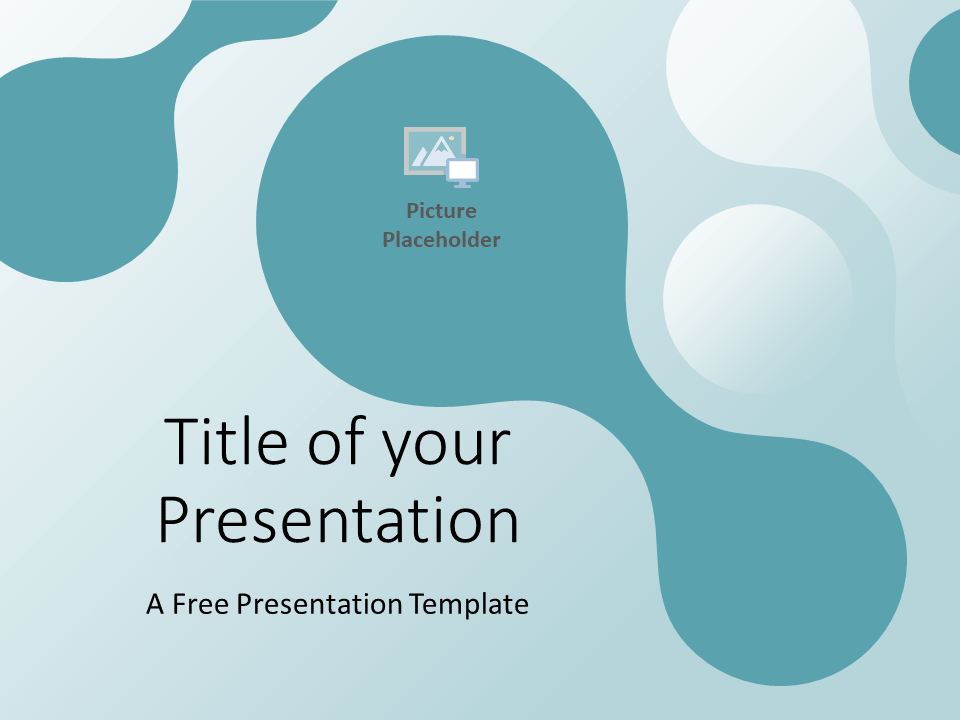 Picture Placeholder

Title of your Presentation

A Free Presentation Template